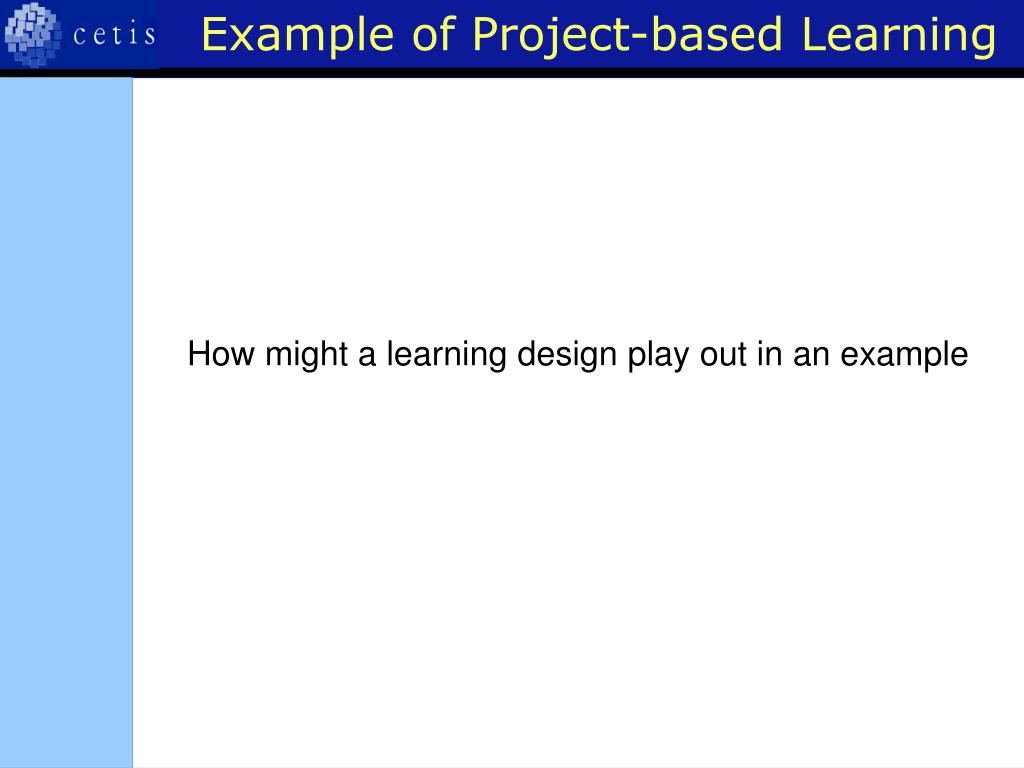 cetis

Example of Project-based Learning

How might a learning design play out in an example